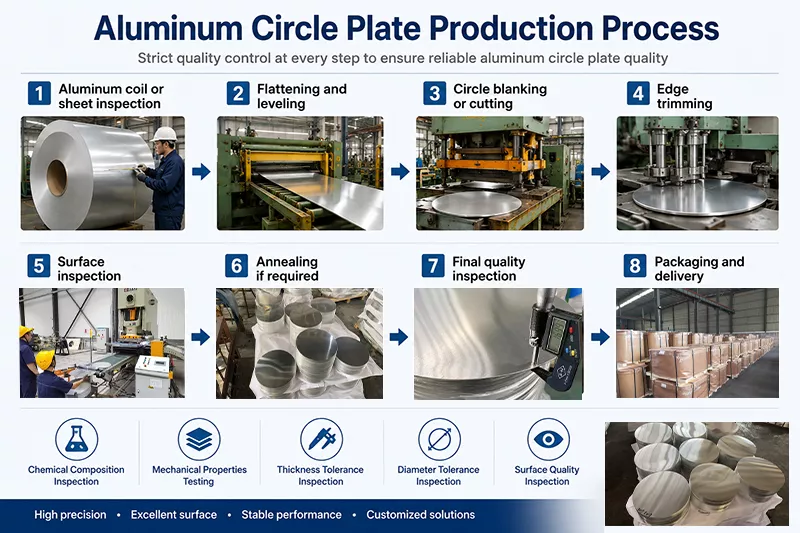 Aluminum Circle Plate Production Process

Strict quality control at every step to ensure reliable aluminum circle plate quality

1 Aluminum coil or sheet inspection

2 Flattening and leveling

3 Circle blanking or cutting

4 Edge trimming

5 Surface inspection

6 Annealing if required

7 Final quality inspection

8 Packaging and delivery

Chemical Composition Inspection

Mechanical Properties Testing

Thickness Tolerance Inspection

Diameter Tolerance Inspection

Surface Quality Inspection

High precision • Excellent surface • Stable performance • Customized solutions